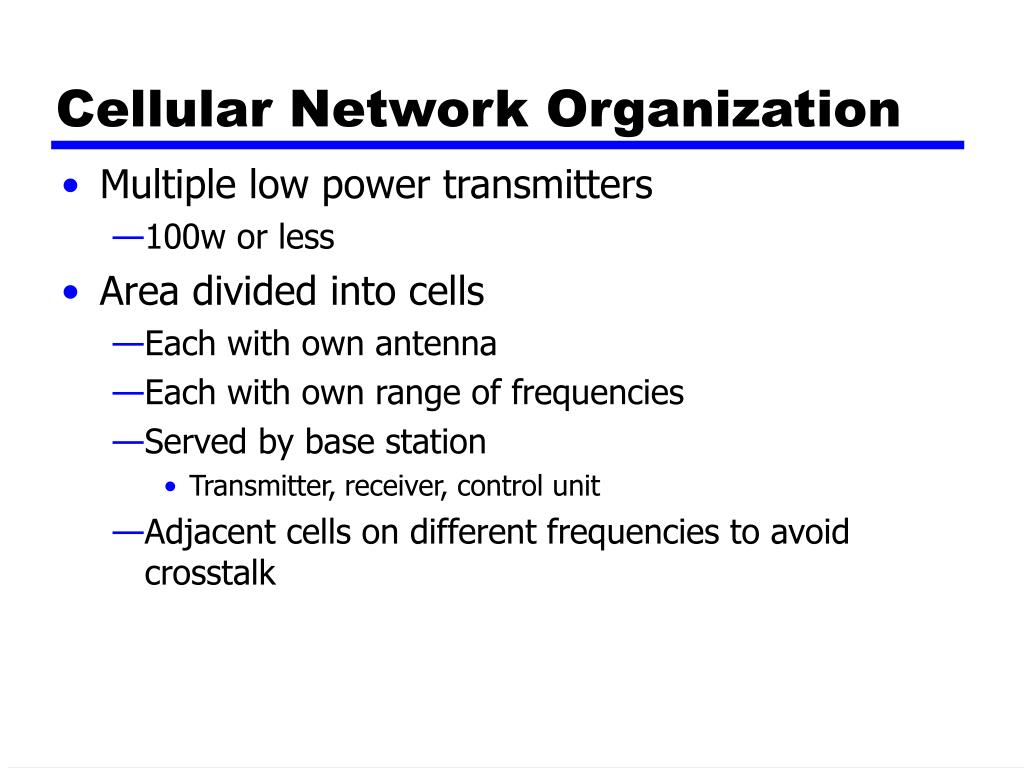 Cellular Network Organization

• Multiple low power transmitters
—100w or less
• Area divided into cells
—Each with own antenna
—Each with own range of frequencies
—Served by base station
• Transmitter, receiver, control unit
—Adjacent cells on different frequencies to avoid crosstalk